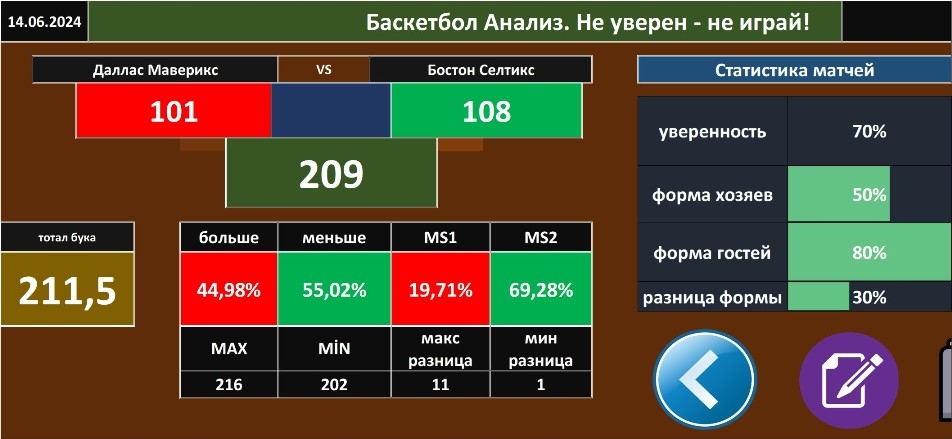 14.06.2024

Баскетбол Анализ. Не уверен - не играй!

Даллас Маверикс VS Бостон Селтикс

101

108

209

тотал бука

211,5

| больше | меньше | MS1 | MS2 |
|---|---|---|---|
| 44,98% | 55,02% | 19,71% | 69,28% |
| MAX | MİN | макс разница | мин разница |
| 216 | 202 | 11 | 1 |

Статистика матчей

| уверенность | 70% |
|---|---|
| форма хозяев | 50% |
| форма гостей | 80% |
| разница формы | 30% |